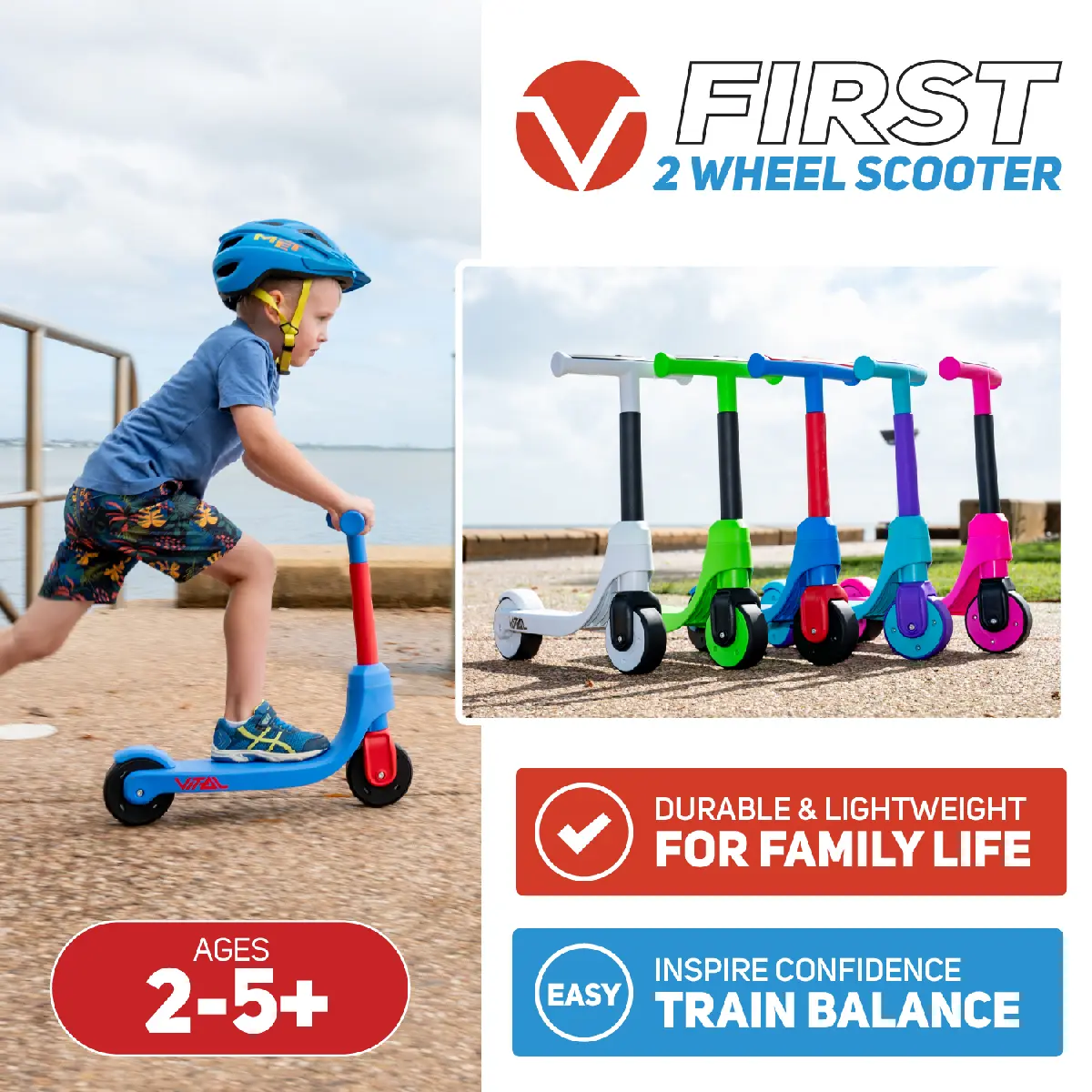 FIRST
2 WHEEL SCOOTER

MET

VITAL

VITAL

DURABLE & LIGHTWEIGHT
FOR FAMILY LIFE

AGES
2-5+

EASY

INSPIRE CONFIDENCE
TRAIN BALANCE